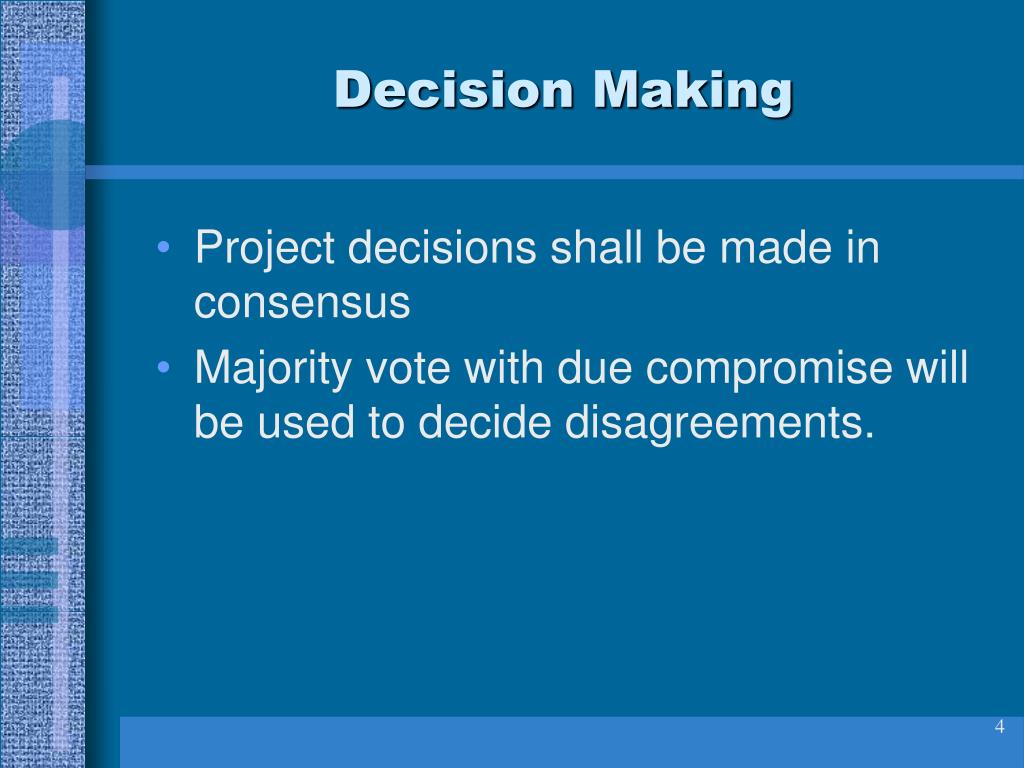 Decision Making

• Project decisions shall be made in consensus
• Majority vote with due compromise will be used to decide disagreements.

4